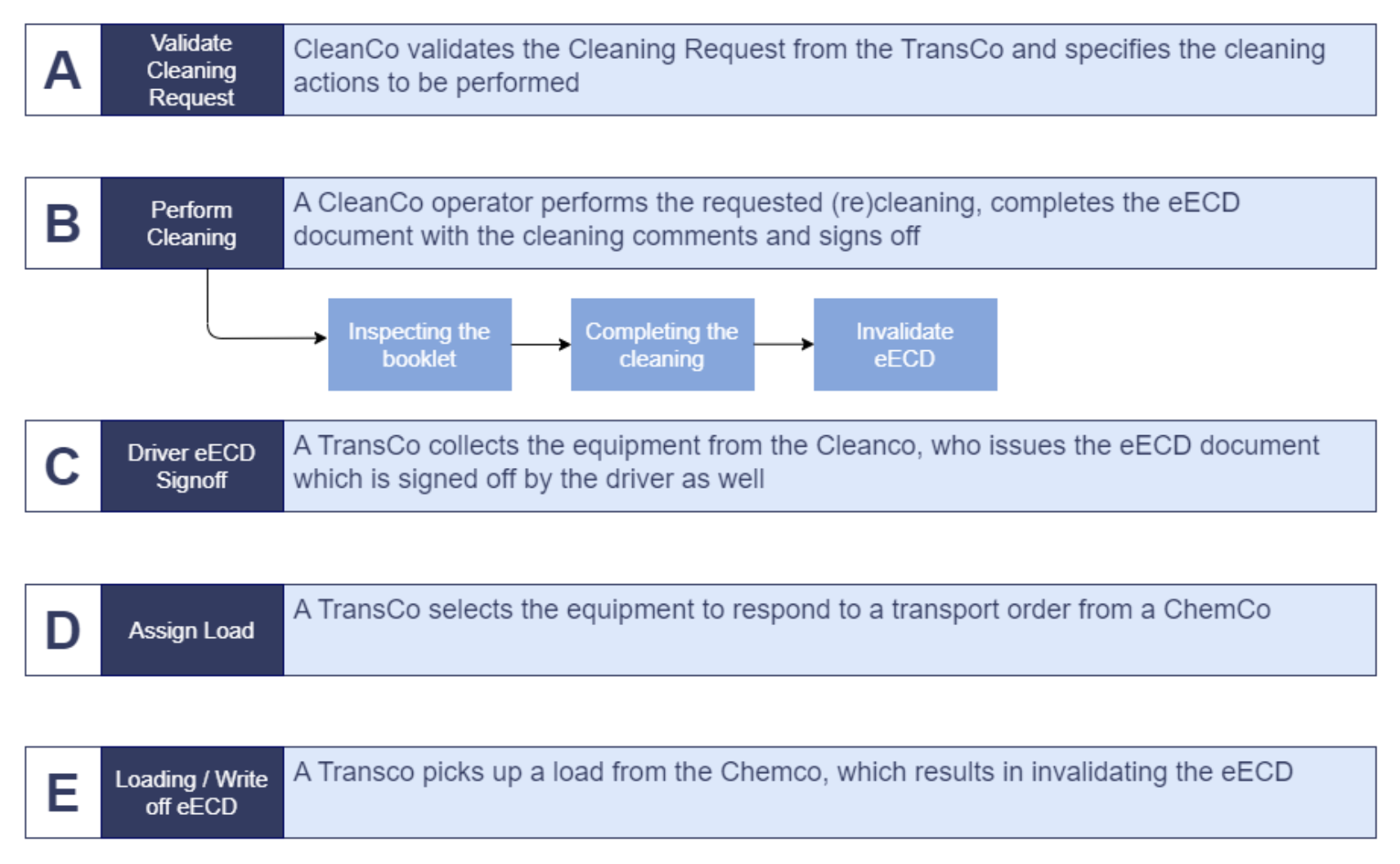 A

Validate Cleaning Request

CleanCo validates the Cleaning Request from the TransCo and specifies the cleaning actions to be performed

B

Perform Cleaning

A CleanCo operator performs the requested (re)cleaning, completes the eECD document with the cleaning comments and signs off

Inspecting the booklet

Completing the cleaning

Invalidate eECD

C

Driver eECD Signoff

A TransCo collects the equipment from the Cleanco, who issues the eECD document which is signed off by the driver as well

D

Assign Load

A TransCo selects the equipment to respond to a transport order from a ChemCo

E

Loading / Write off eECD

A Transco picks up a load from the Chemco, which results in invalidating the eECD